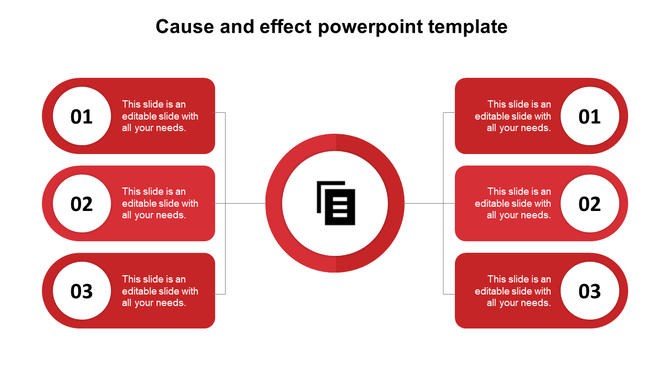 Cause and effect powerpoint template

01
This slide is an editable slide with all your needs.

02
This slide is an editable slide with all your needs.

03
This slide is an editable slide with all your needs.

This slide is an editable slide with all your needs.
01

This slide is an editable slide with all your needs.
02

This slide is an editable slide with all your needs.
03